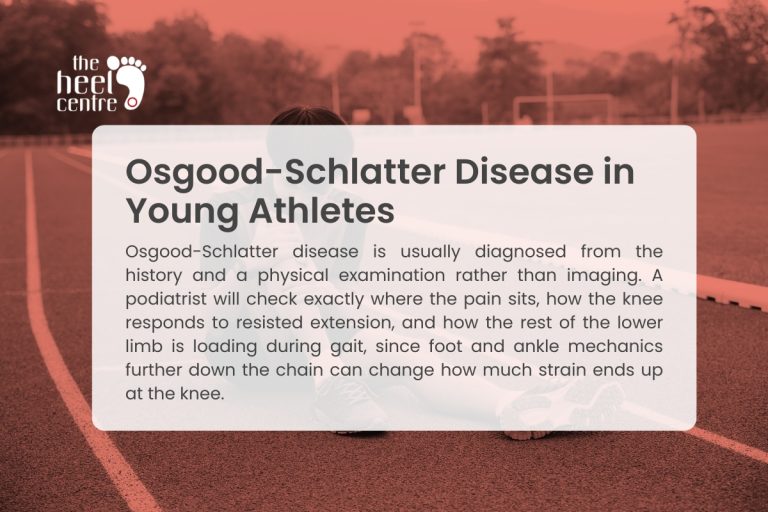 the heel centre

Osgood-Schlatter Disease in Young Athletes

Osgood-Schlatter disease is usually diagnosed from the history and a physical examination rather than imaging. A podiatrist will check exactly where the pain sits, how the knee responds to resisted extension, and how the rest of the lower limb is loading during gait, since foot and ankle mechanics further down the chain can change how much strain ends up at the knee.